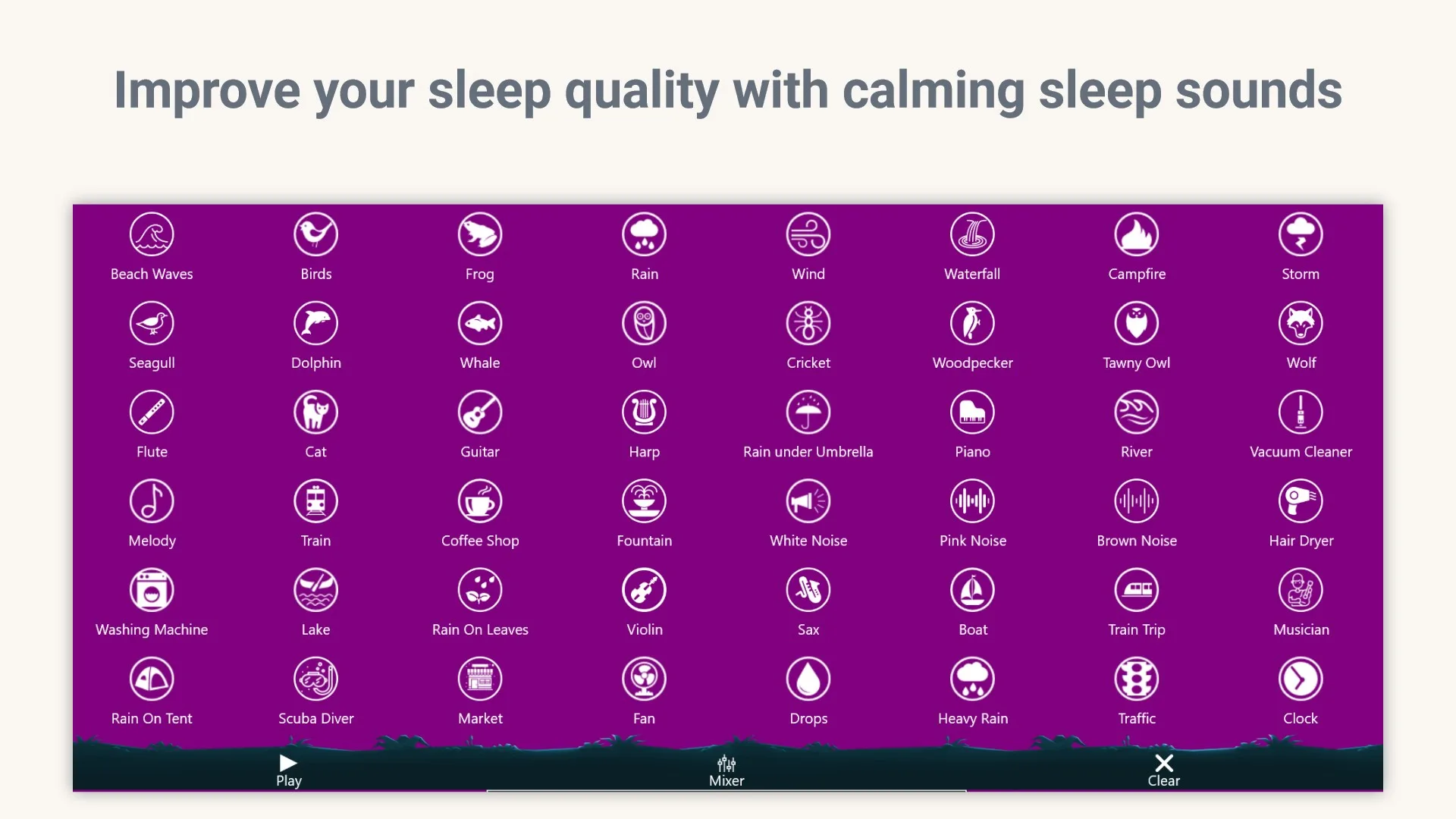 Improve your sleep quality with calming sleep sounds

Beach Waves
Birds
Frog
Rain
Wind
Waterfall
Campfire
Storm

Seagull
Dolphin
Whale
Owl
Cricket
Woodpecker
Tawny Owl
Wolf

Flute
Cat
Guitar
Harp
Rain under Umbrella
Piano
River
Vacuum Cleaner

Melody
Train
Coffee Shop
Fountain
White Noise
Pink Noise
Brown Noise
Hair Dryer

Washing Machine
Lake
Rain On Leaves
Violin
Sax
Boat
Train Trip
Musician

Rain On Tent
Scuba Diver
Market
Fan
Drops
Heavy Rain
Traffic
Clock

Play
Mixer
Clear